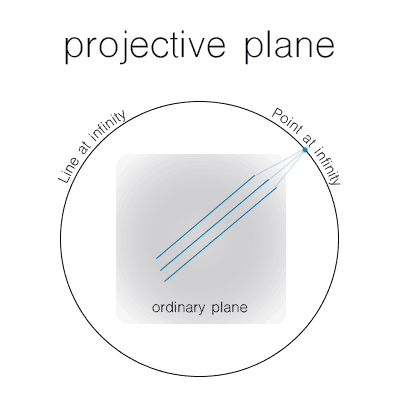 projective plane

Line at infinity

Point at infinity

ordinary plane